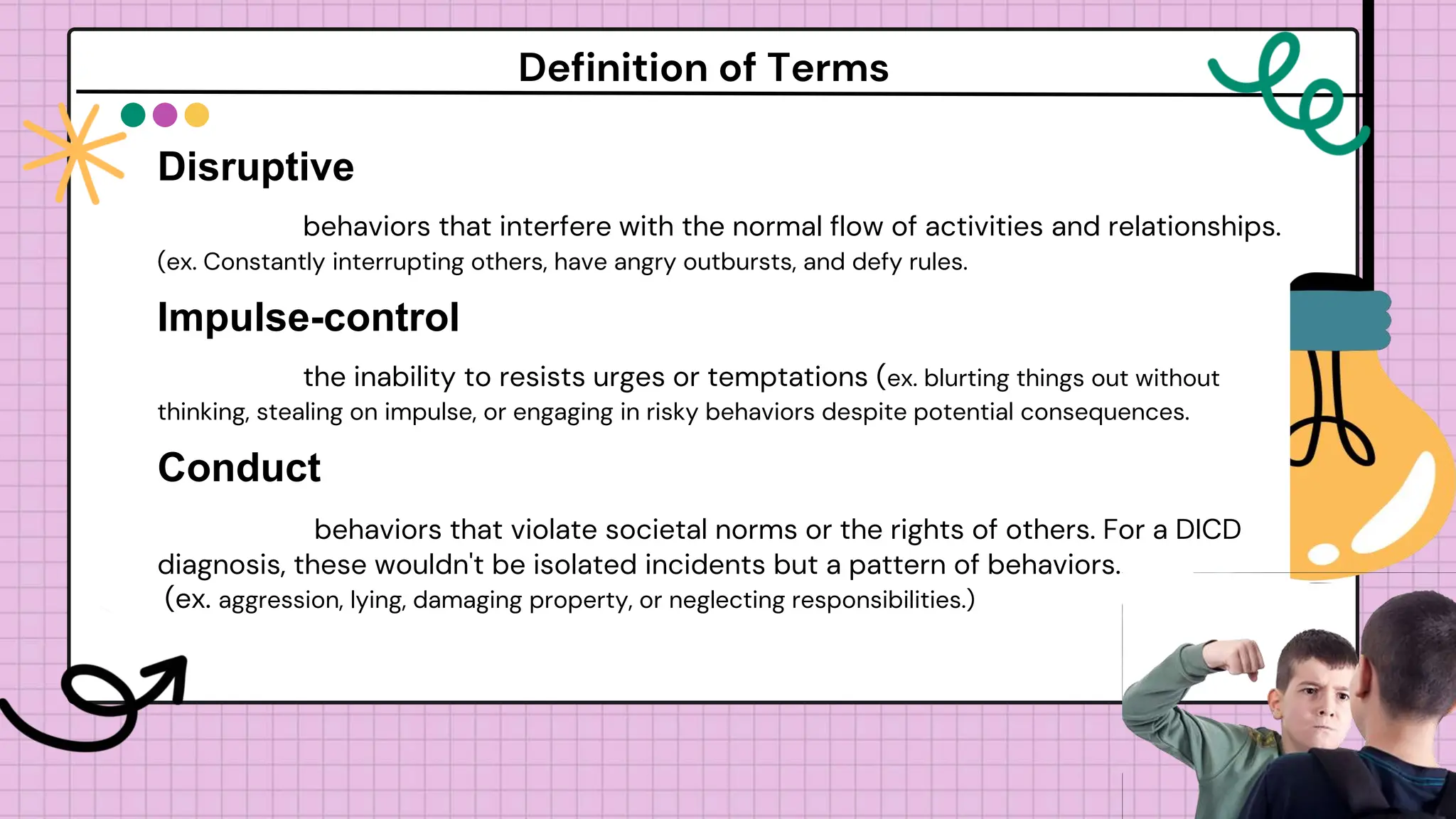 Definition of Terms

Disruptive

behaviors that interfere with the normal flow of activities and relationships. (ex. Constantly interrupting others, have angry outbursts, and defy rules.

Impulse-control

the inability to resists urges or temptations (ex. blurting things out without thinking, stealing on impulse, or engaging in risky behaviors despite potential consequences.

Conduct

behaviors that violate societal norms or the rights of others. For a DICD diagnosis, these wouldn't be isolated incidents but a pattern of behaviors.
(ex. aggression, lying, damaging property, or neglecting responsibilities.)